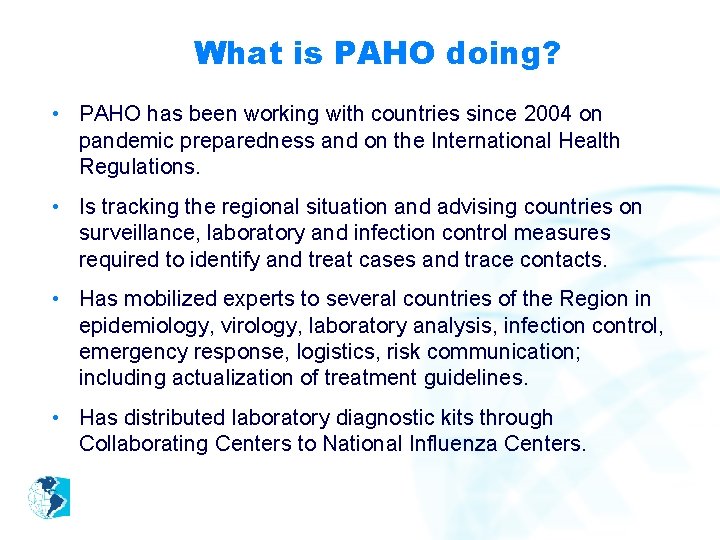 What is PAHO doing?

• PAHO has been working with countries since 2004 on pandemic preparedness and on the International Health Regulations.

• Is tracking the regional situation and advising countries on surveillance, laboratory and infection control measures required to identify and treat cases and trace contacts.

• Has mobilized experts to several countries of the Region in epidemiology, virology, laboratory analysis, infection control, emergency response, logistics, risk communication; including actualization of treatment guidelines.

• Has distributed laboratory diagnostic kits through Collaborating Centers to National Influenza Centers.